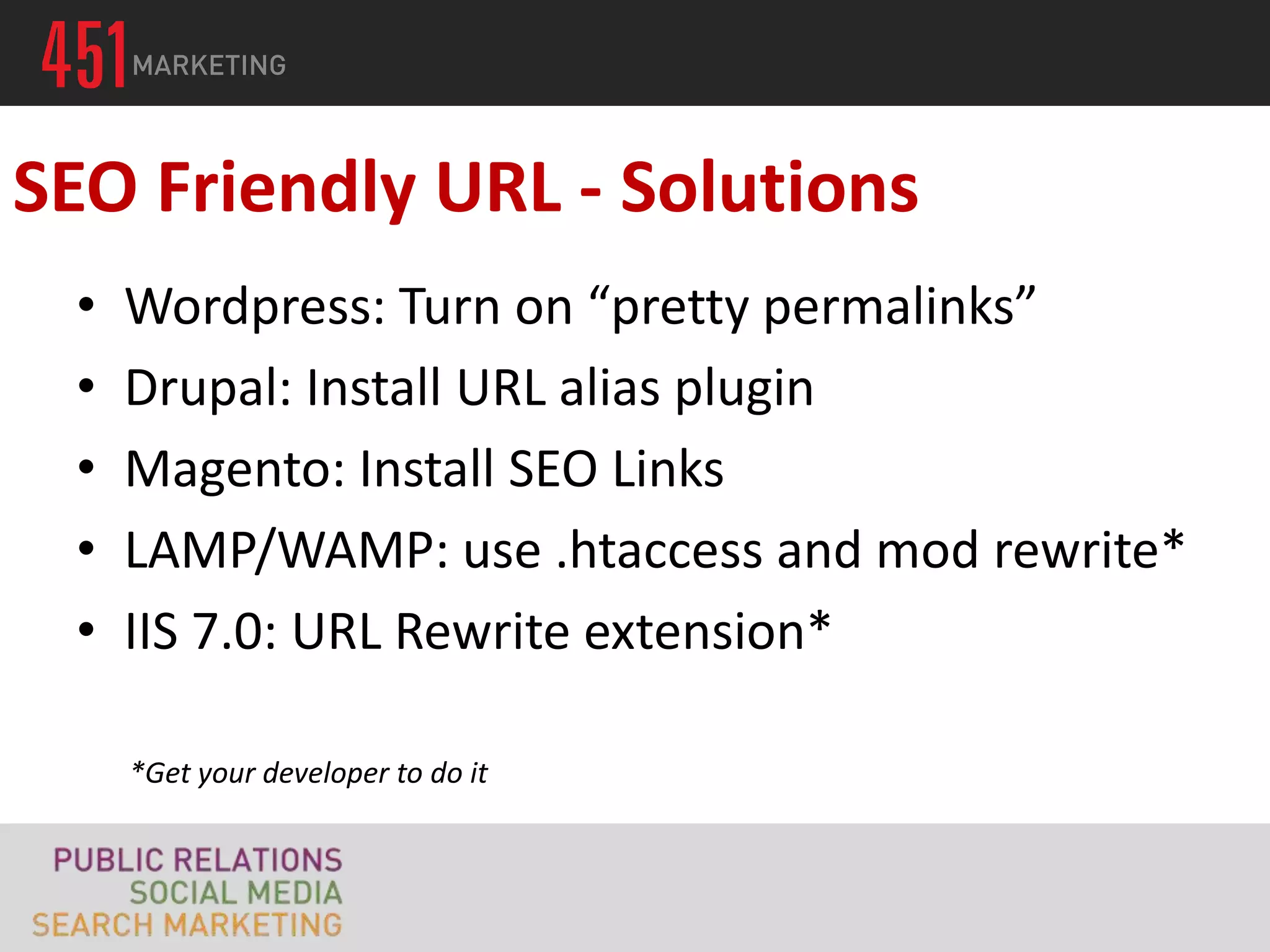 451 MARKETING

SEO Friendly URL - Solutions

• Wordpress: Turn on “pretty permalinks”
• Drupal: Install URL alias plugin
• Magento: Install SEO Links
• LAMP/WAMP: use .htaccess and mod rewrite*
• IIS 7.0: URL Rewrite extension*

*Get your developer to do it

PUBLIC RELATIONS
SOCIAL MEDIA
SEARCH MARKETING